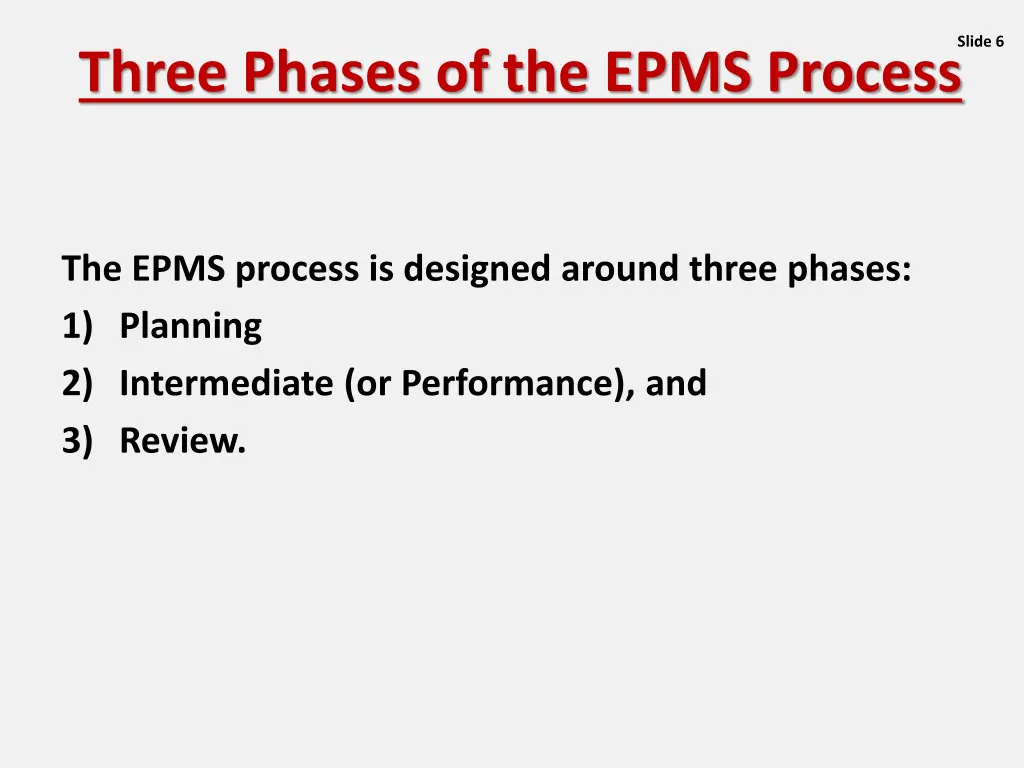 Slide 6

Three Phases of the EPMS Process

The EPMS process is designed around three phases:
1) Planning
2) Intermediate (or Performance), and
3) Review.